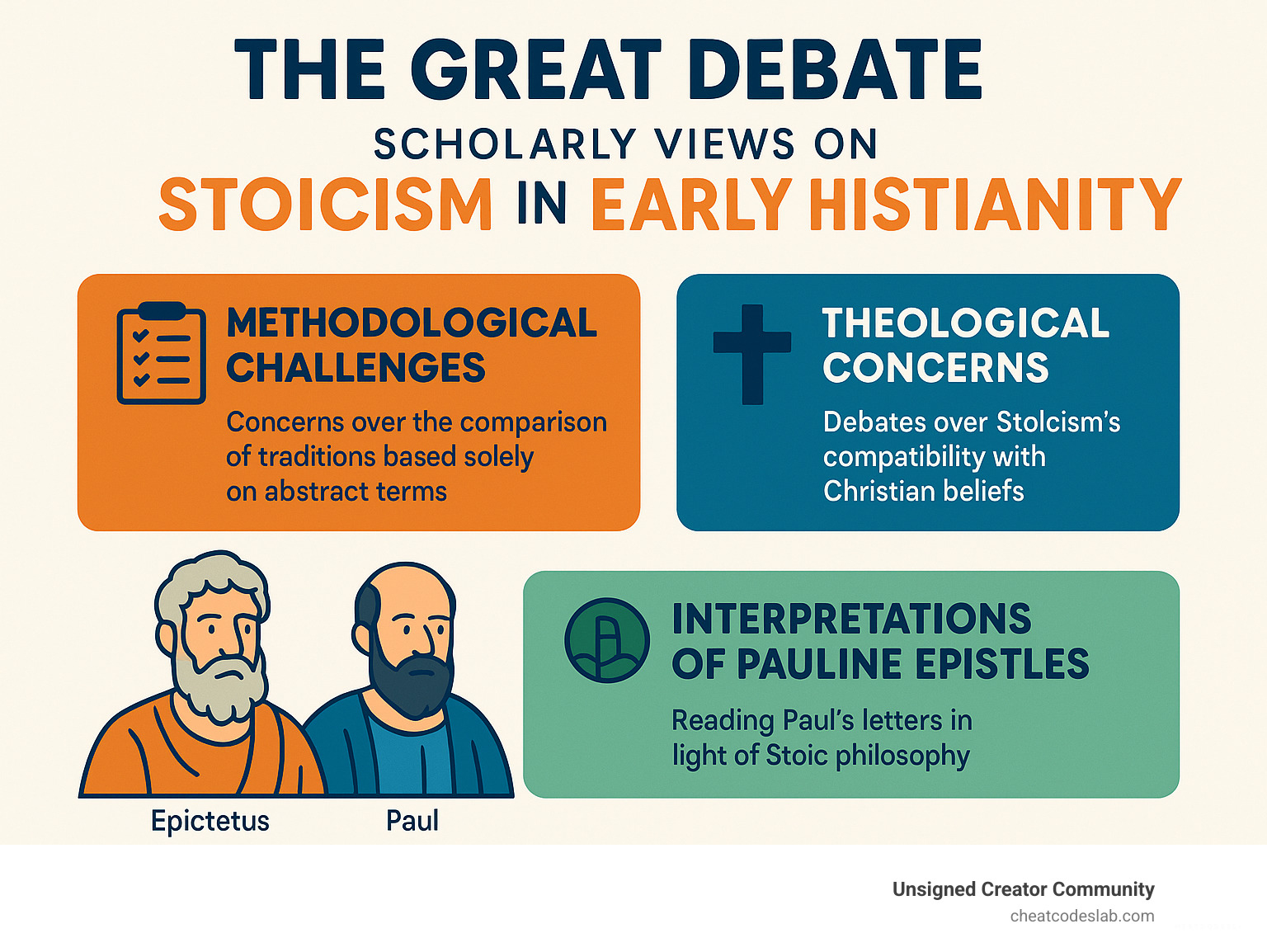 THE GREAT DEBATE

SCHOLARLY VIEWS ON

STOICISM IN EARLY HISTIANITY

METHODOLOGICAL CHALLENGES

Concerns over the comparison of traditions based solely on abstract terms

THEOLOGICAL CONCERNS

Debates over Stolcism's compatibility with Christian beliefs

INTERPRETATIONS OF PAULINE EPISTLES

Reading Paul's letters in light of Stoic philosophy

Epictetus

Paul

Unsigned Creator Community
cheatcodeslab.com